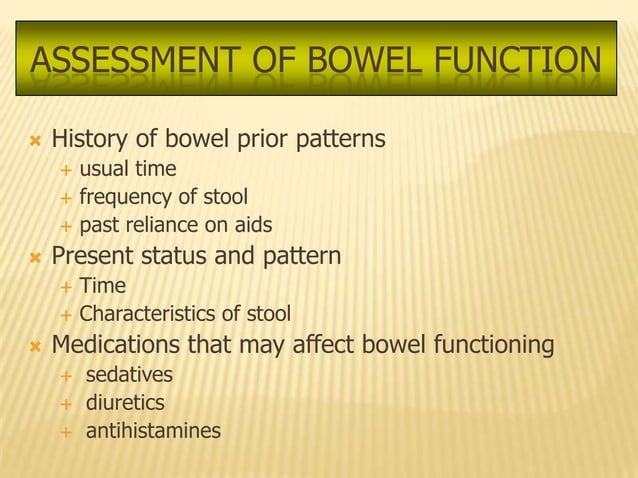 ASSESSMENT OF BOWEL FUNCTION

× History of bowel prior patterns
+ usual time
+ frequency of stool
+ past reliance on aids
× Present status and pattern
+ Time
+ Characteristics of stool
× Medications that may affect bowel functioning
+ sedatives
+ diuretics
+ antihistamines